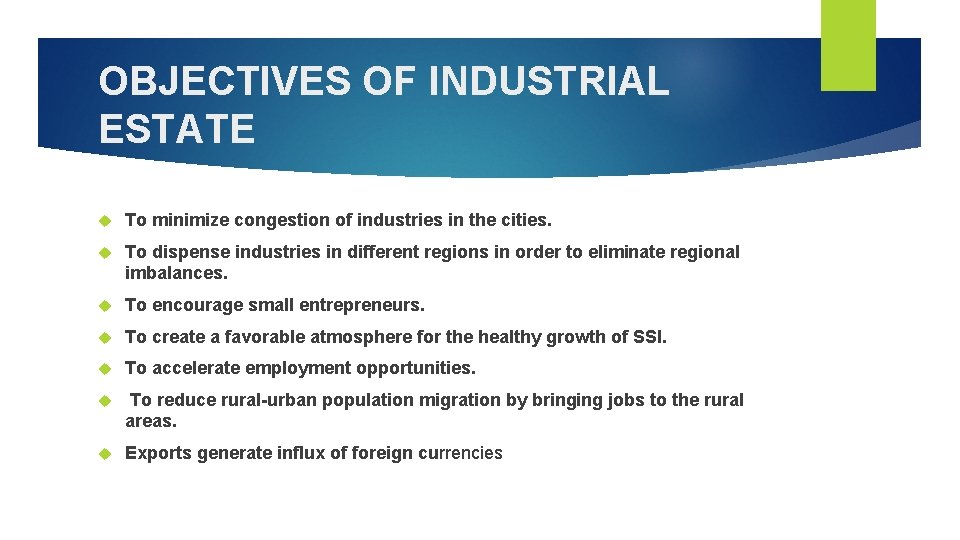 OBJECTIVES OF INDUSTRIAL ESTATE

To minimize congestion of industries in the cities.

To dispense industries in different regions in order to eliminate regional imbalances.

To encourage small entrepreneurs.

To create a favorable atmosphere for the healthy growth of SSI.

To accelerate employment opportunities.

To reduce rural-urban population migration by bringing jobs to the rural areas.

Exports generate influx of foreign currencies